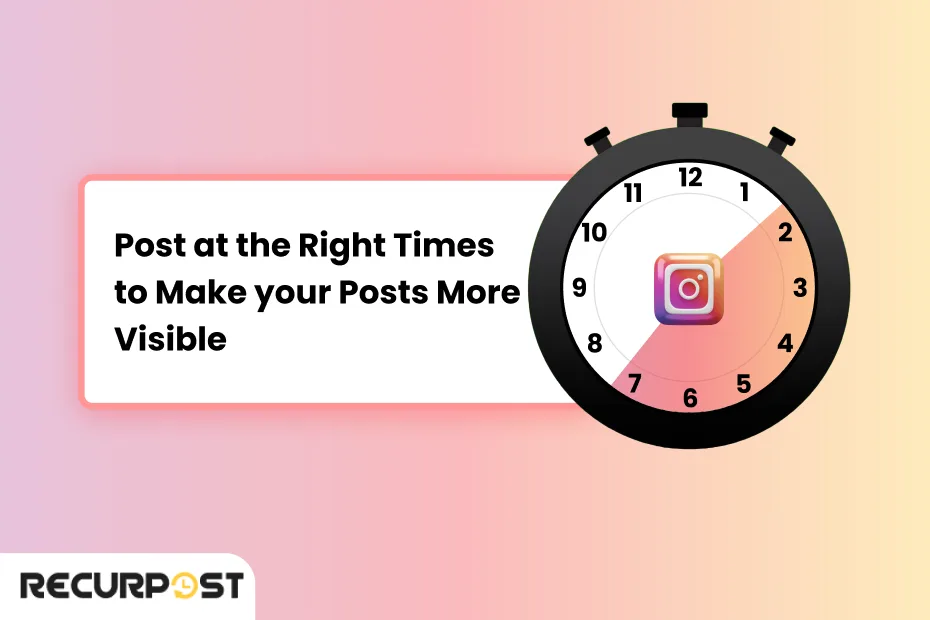 Post at the Right Times to Make your Posts More Visible

12
1
2
3
4
5
6
7
8
9
10
11

RECURPOST